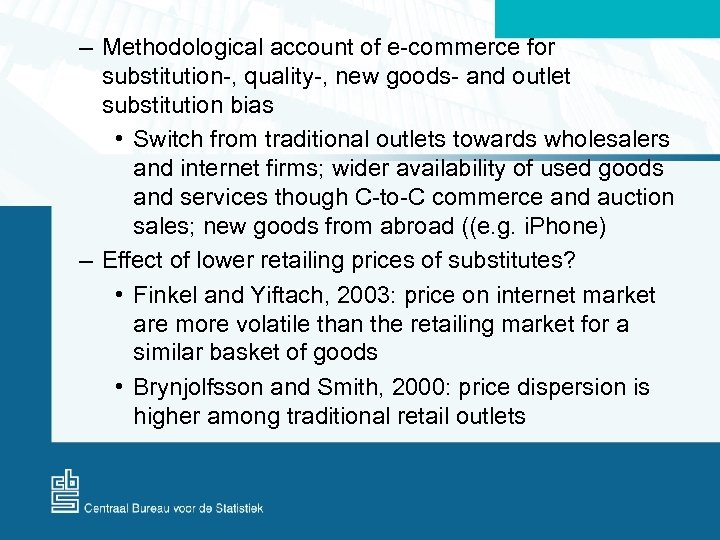 – Methodological account of e-commerce for substitution-, quality-, new goods- and outlet substitution bias

• Switch from traditional outlets towards wholesalers and internet firms; wider availability of used goods and services though C-to-C commerce and auction sales; new goods from abroad ((e.g. iPhone)

– Effect of lower retailing prices of substitutes?

• Finkel and Yiftach, 2003: price on internet market are more volatile than the retailing market for a similar basket of goods

• Brynjolfsson and Smith, 2000: price dispersion is higher among traditional retail outlets

cbs
Centraal Bureau voor de Statistiek